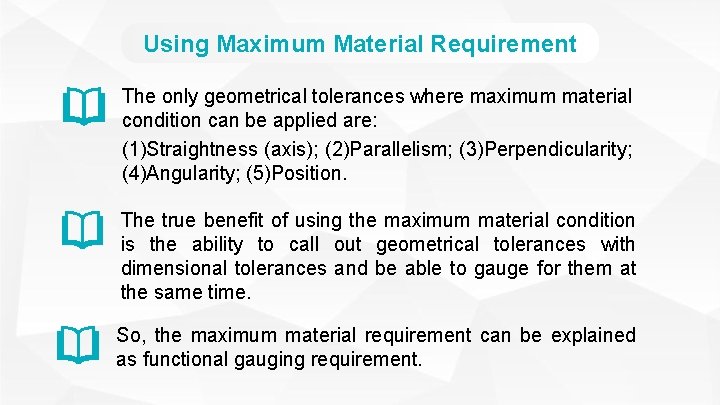 Using Maximum Material Requirement

The only geometrical tolerances where maximum material condition can be applied are:

(1)Straightness (axis); (2)Parallelism; (3)Perpendicularity; (4)Angularity; (5)Position.

The true benefit of using the maximum material condition is the ability to call out geometrical tolerances with dimensional tolerances and be able to gauge for them at the same time.

So, the maximum material requirement can be explained as functional gauging requirement.